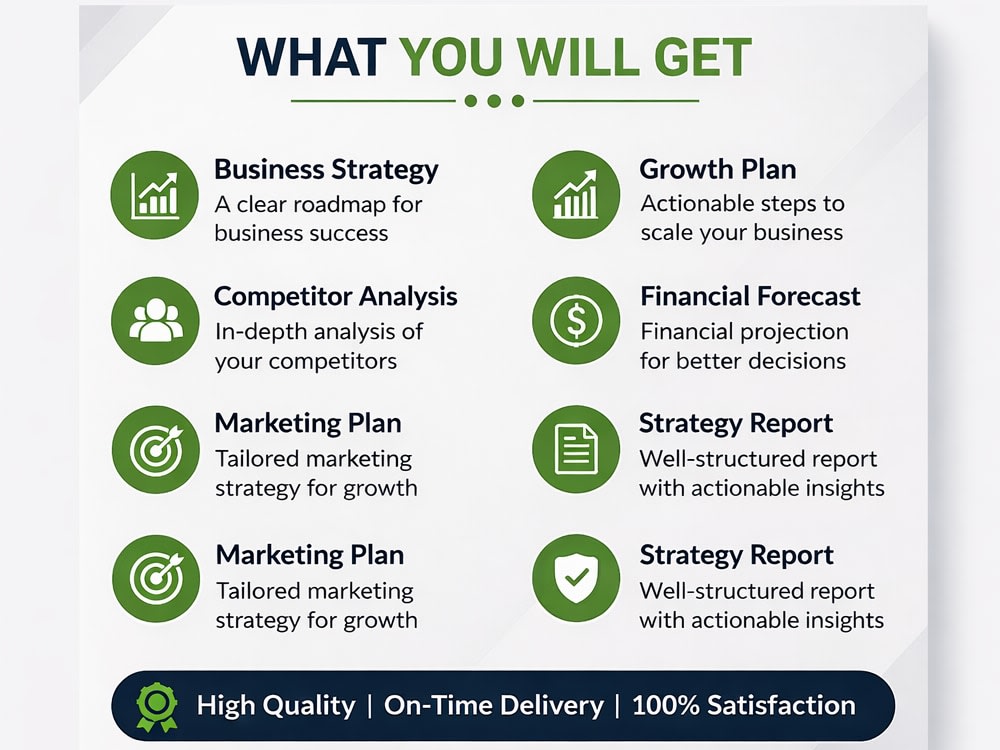 WHAT YOU WILL GET

Business Strategy
A clear roadmap for business success

Competitor Analysis
In-depth analysis of your competitors

Marketing Plan
Tailored marketing strategy for growth

Marketing Plan
Tailored marketing strategy for growth

Growth Plan
Actionable steps to scale your business

Financial Forecast
Financial projection for better decisions

Strategy Report
Well-structured report with actionable insights

Strategy Report
Well-structured report with actionable insights

High Quality | On-Time Delivery | 100% Satisfaction